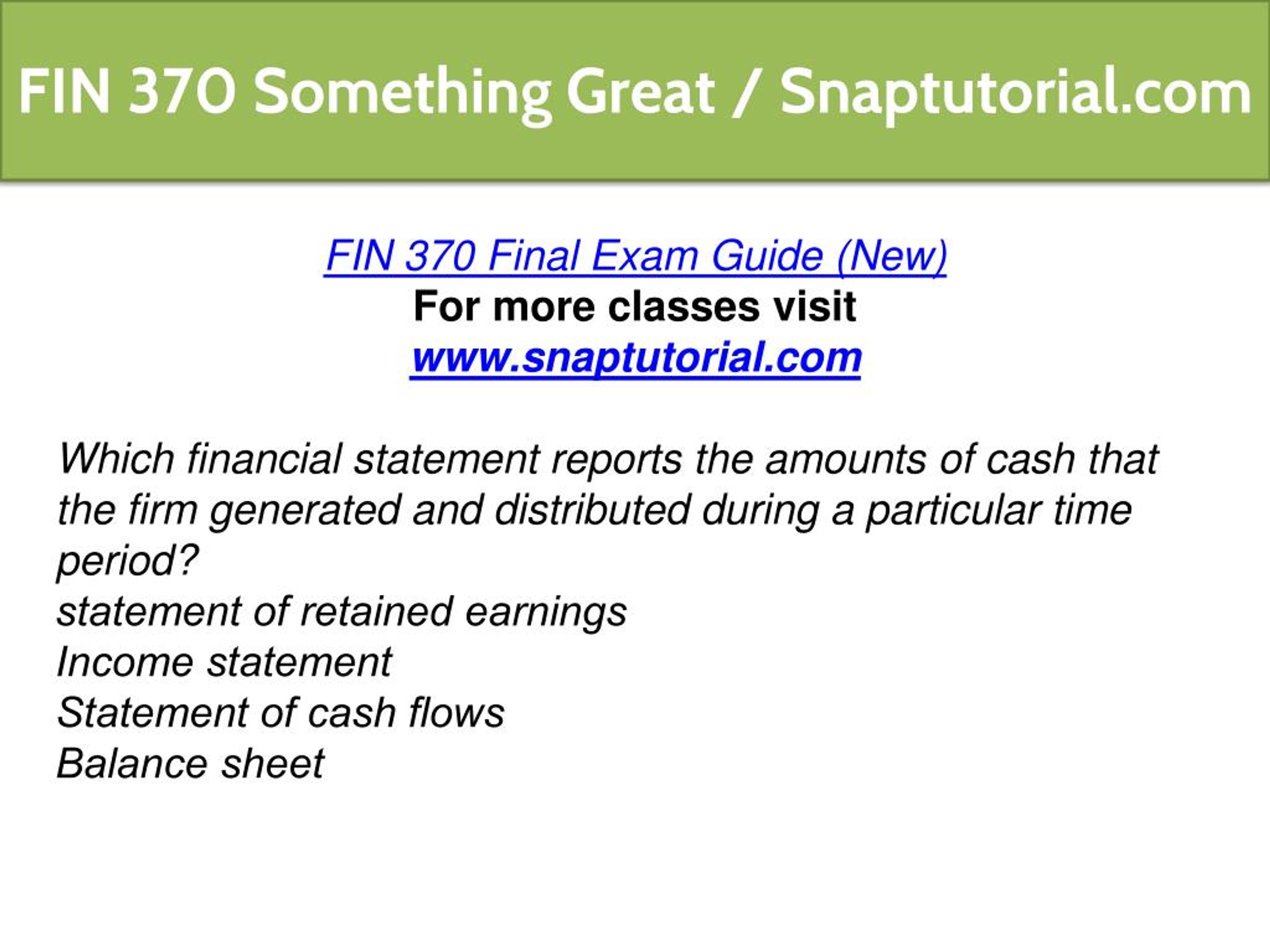 FIN 370 Something Great / Snaptutorial.com

FIN 370 Final Exam Guide (New)
For more classes visit
www.snaptutorial.com

Which financial statement reports the amounts of cash that the firm generated and distributed during a particular time period?
statement of retained earnings
Income statement
Statement of cash flows
Balance sheet